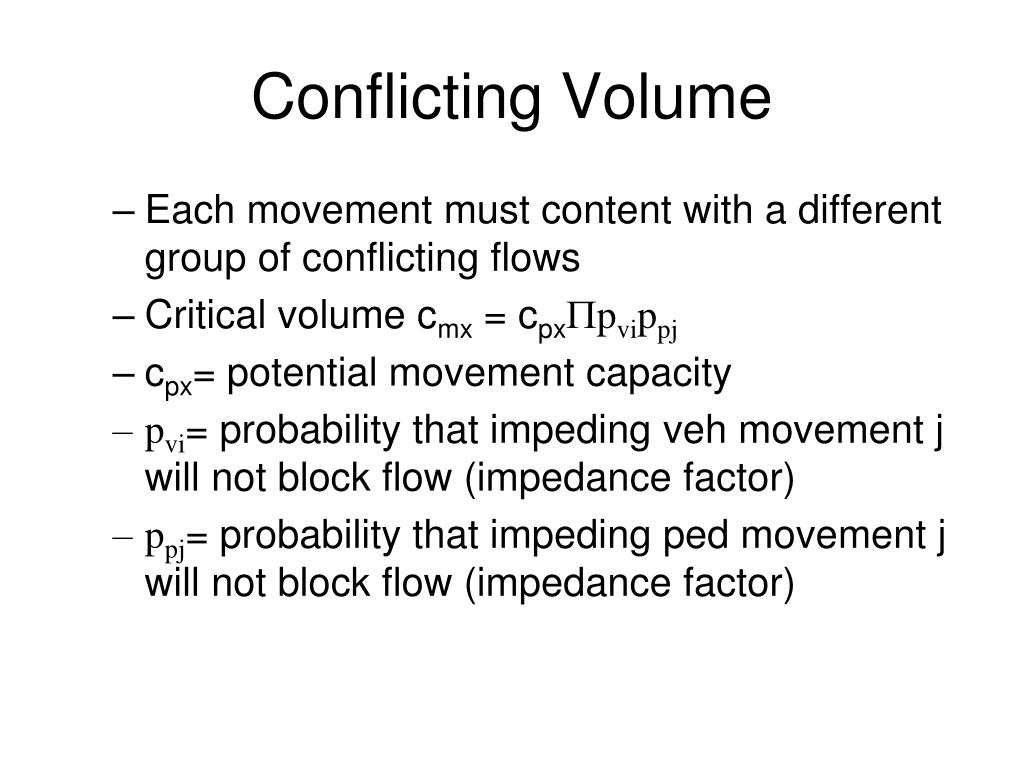 Conflicting Volume

– Each movement must content with a different group of conflicting flows

– Critical volume $c_{mx} = c_{px}\Pi p_{vi}p_{pj}$

– $c_{px}$= potential movement capacity

– $p_{vi}$= probability that impeding veh movement j will not block flow (impedance factor)

– $p_{pj}$= probability that impeding ped movement j will not block flow (impedance factor)